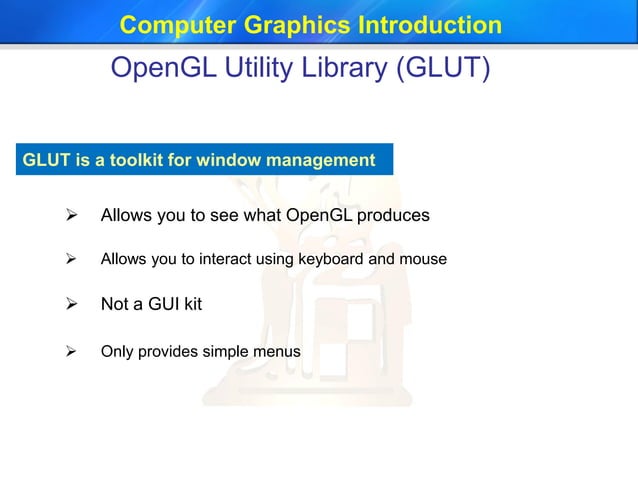 Computer Graphics Introduction

OpenGL Utility Library (GLUT)

GLUT is a toolkit for window management

➢ Allows you to see what OpenGL produces

➢ Allows you to interact using keyboard and mouse

➢ Not a GUI kit

➢ Only provides simple menus